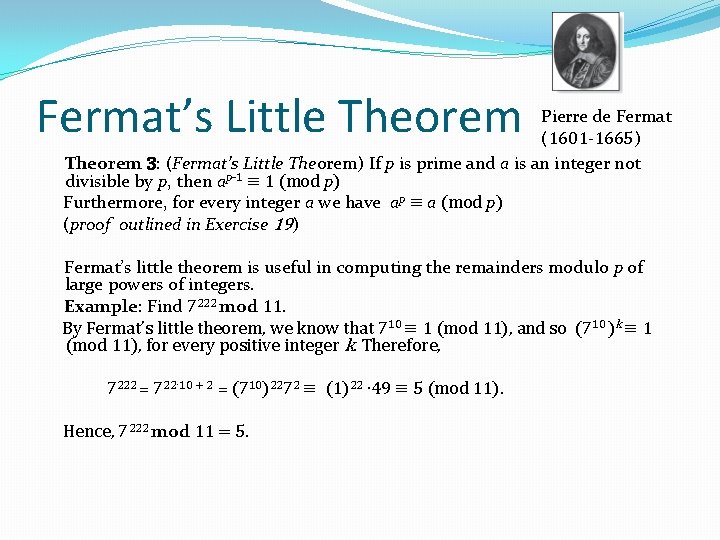 Fermat's Little Theorem

Pierre de Fermat (1601-1665)

**Theorem 3**: (*Fermat's Little Theorem*) If $p$ is prime and $a$ is an integer not divisible by $p$, then $a^{p-1} \equiv 1 \pmod{p}$

Furthermore, for every integer $a$ we have $a^p \equiv a \pmod{p}$

(*proof outlined in Exercise 19*)

Fermat's little theorem is useful in computing the remainders modulo $p$ of large powers of integers.

**Example**: Find $7^{222}$ **mod** 11.

By Fermat's little theorem, we know that $7^{10} \equiv 1 \pmod{11}$, and so $(7^{10})^k \equiv 1 \pmod{11}$, for every positive integer $k$. Therefore,

$7^{222} = 7^{22 \cdot 10 + 2} = (7^{10})^{22} 7^2 \equiv (1)^{22} \cdot 49 \equiv 5 \pmod{11}$.

Hence, $7^{222}$ **mod** $11 = 5$.